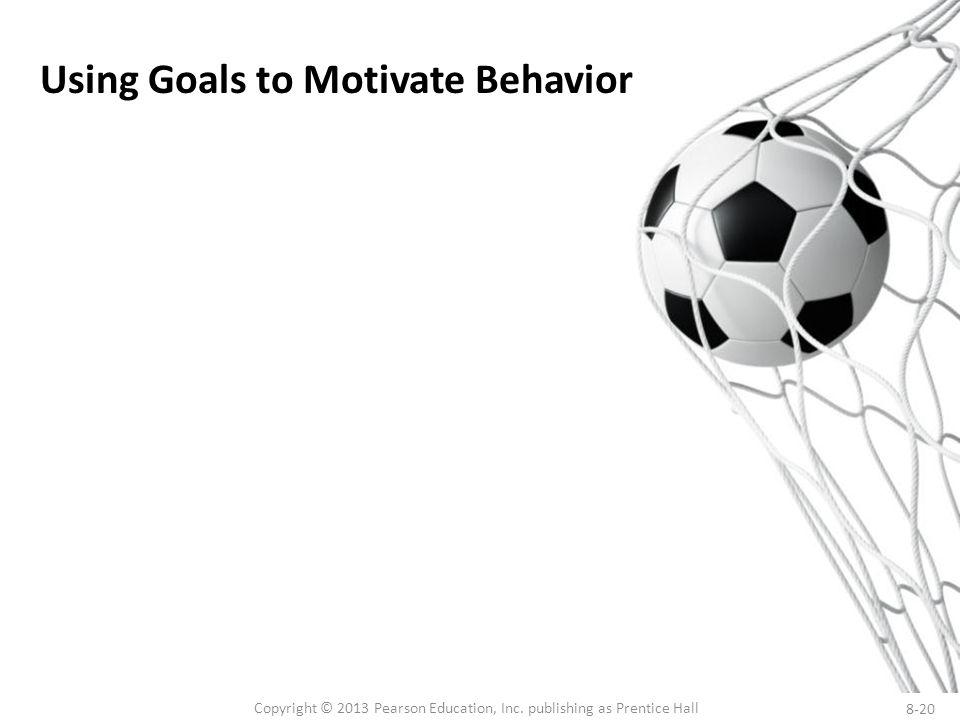 Using Goals to Motivate Behavior

Copyright © 2013 Pearson Education, Inc. publishing as Prentice Hall

8-20